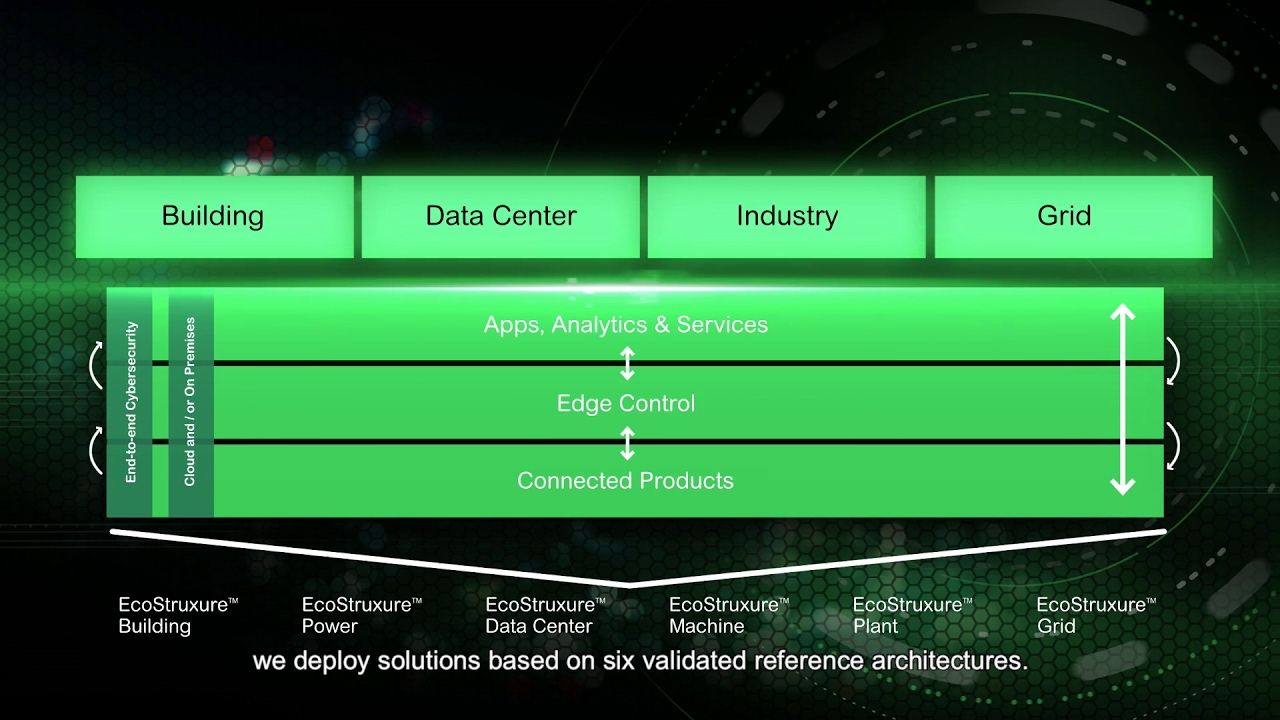 Building

Data Center

Industry

Grid

End-to-end Cybersecurity

Cloud and / or On Premises

Apps, Analytics & Services

Edge Control

Connected Products

EcoStruxure™ Building

EcoStruxure™ Power

EcoStruxure™ Data Center

EcoStruxure™ Machine

EcoStruxure™ Plant

EcoStruxure™ Grid

we deploy solutions based on six validated reference architectures.